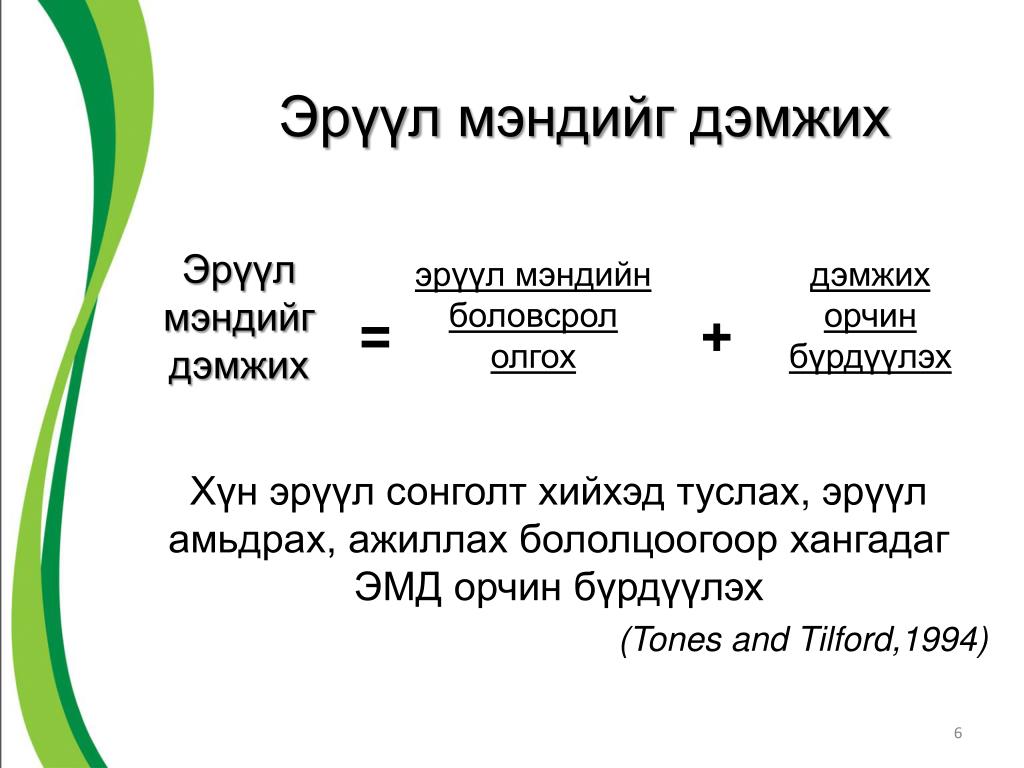 Эрүүл мэндийг дэмжих

Эрүүл мэндийг дэмжих = эрүүл мэндийн боловсрол олгох + дэмжих орчин бүрдүүлэх

Хүн эрүүл сонголт хийхэд туслах, эрүүл амьдрах, ажиллах бололцоогоор хангадаг ЭМД орчин бүрдүүлэх

(Tones and Tilford,1994)

6